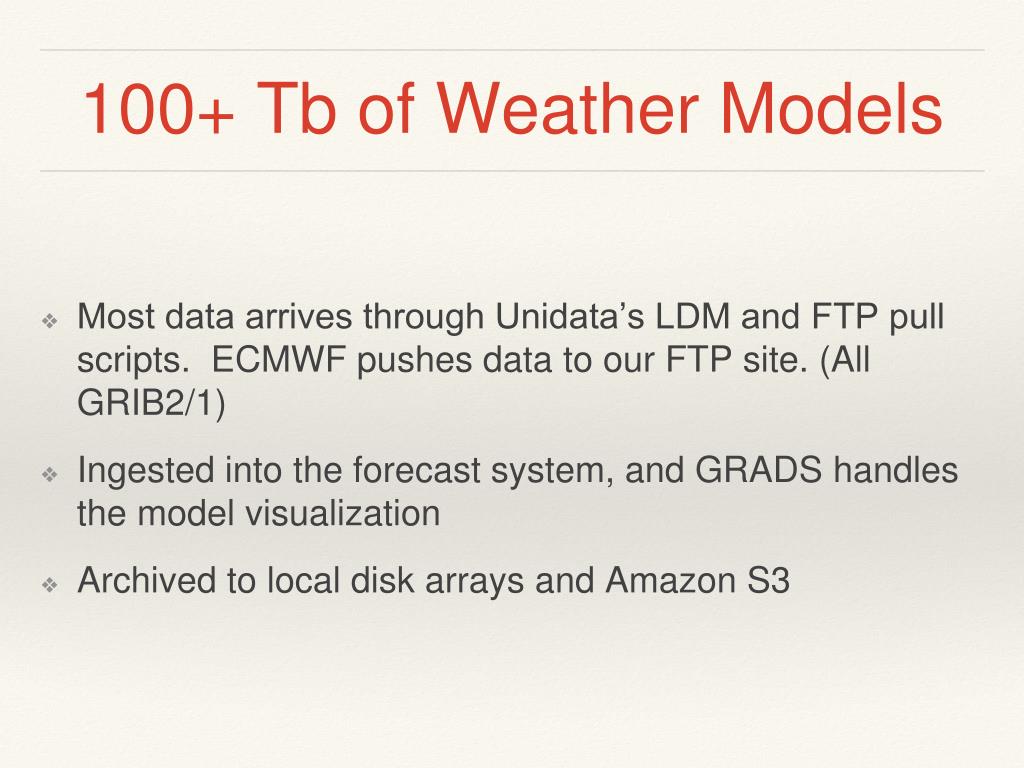 100+ Tb of Weather Models

❖ Most data arrives through Unidata's LDM and FTP pull scripts. ECMWF pushes data to our FTP site. (All GRIB2/1)

❖ Ingested into the forecast system, and GRADS handles the model visualization

❖ Archived to local disk arrays and Amazon S3